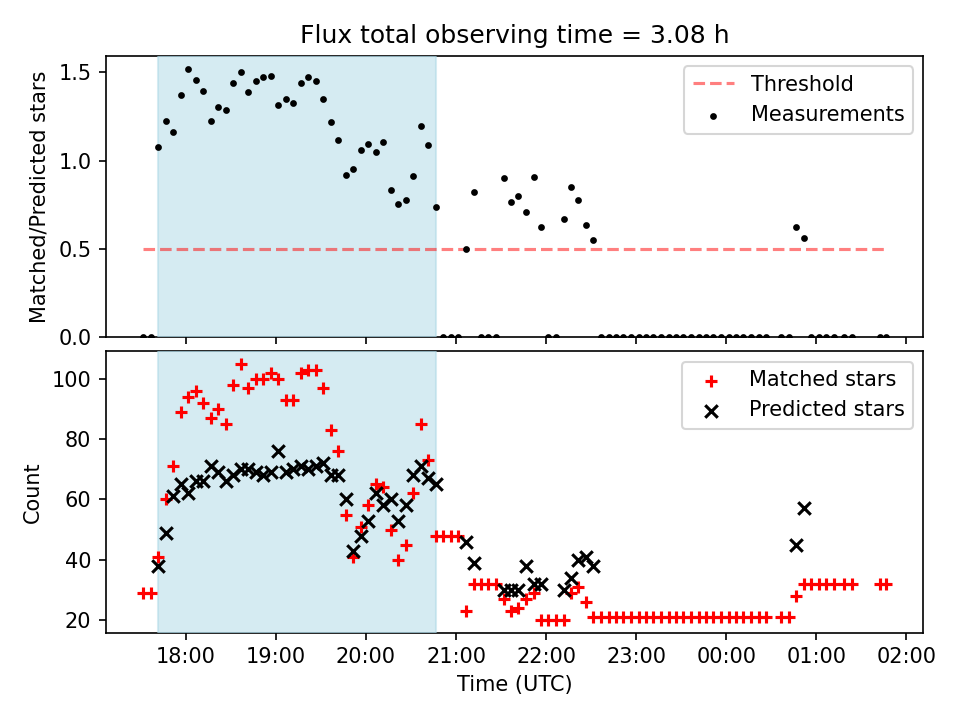 Flux total observing time = 3.08 h

Matched/Predicted stars

1.5
1.0
0.5
0.0

Threshold
Measurements

Count

100
80
60
40
20

Matched stars
Predicted stars

18:00
19:00
20:00
21:00
22:00
23:00
00:00
01:00
02:00

Time (UTC)